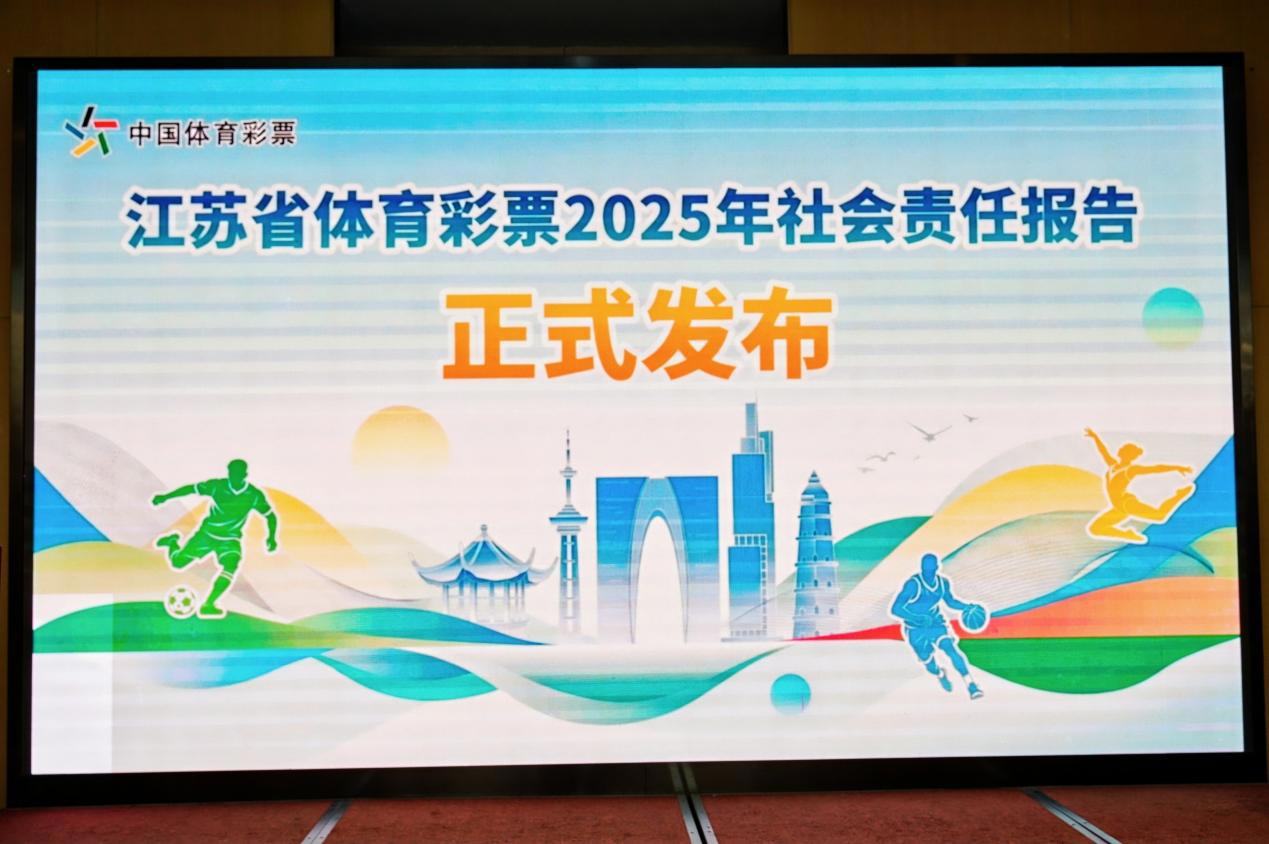 中国体育彩票

江苏省体育彩票2025年社会责任报告

正式发布